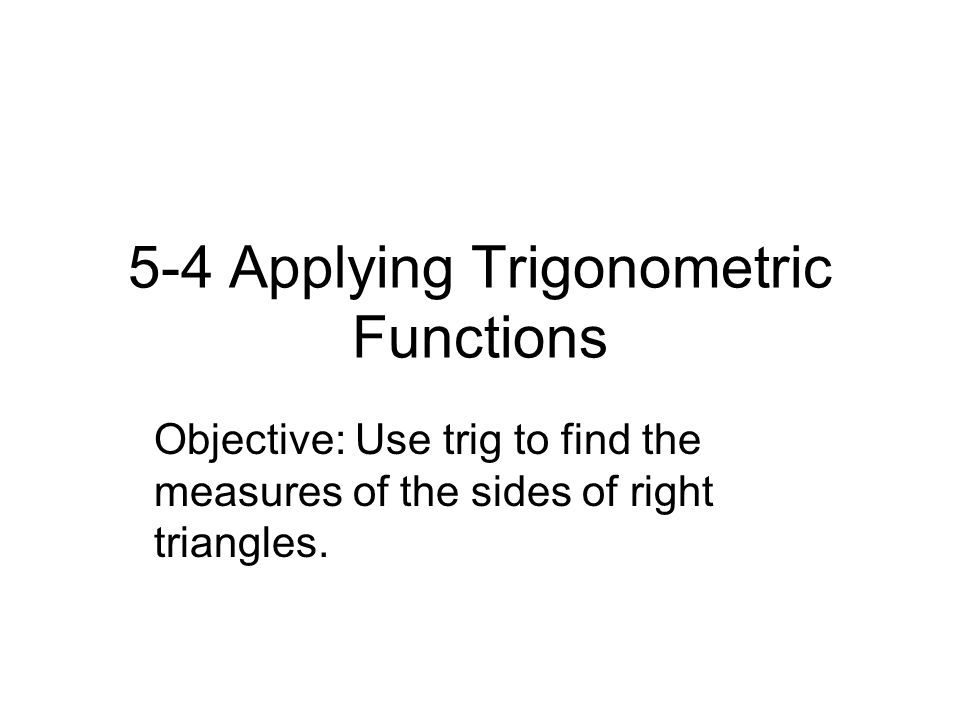 5-4 Applying Trigonometric Functions

Objective: Use trig to find the measures of the sides of right triangles.